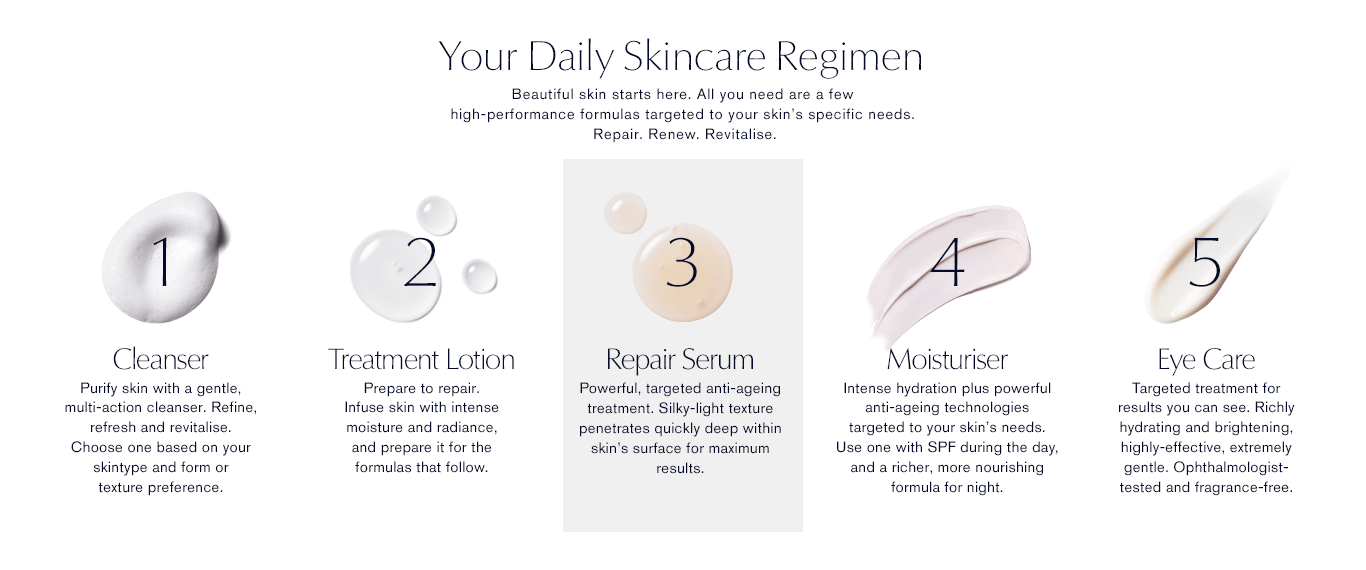 Your Daily Skincare Regimen

Beautiful skin starts here. All you need are a few high-performance formulas targeted to your skin's specific needs. Repair. Renew. Revitalise.

1

Cleanser

Purify skin with a gentle, multi-action cleanser. Refine, refresh and revitalise. Choose one based on your skintype and form or texture preference.

2

Treatment Lotion

Prepare to repair. Infuse skin with intense moisture and radiance, and prepare it for the formulas that follow.

3

Repair Serum

Powerful, targeted anti-ageing treatment. Silky-light texture penetrates quickly deep within skin's surface for maximum results.

4

Moisturiser

Intense hydration plus powerful anti-ageing technologies targeted to your skin's needs. Use one with SPF during the day, and a richer, more nourishing formula for night.

5

Eye Care

Targeted treatment for results you can see. Richly hydrating and brightening, highly-effective, extremely gentle. Ophthalmologist-tested and fragrance-free.